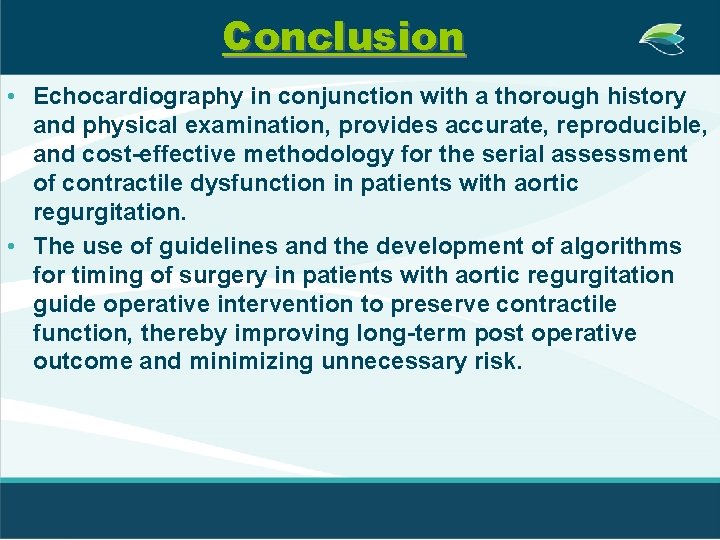 Conclusion

• Echocardiography in conjunction with a thorough history and physical examination, provides accurate, reproducible, and cost-effective methodology for the serial assessment of contractile dysfunction in patients with aortic regurgitation.

• The use of guidelines and the development of algorithms for timing of surgery in patients with aortic regurgitation guide operative intervention to preserve contractile function, thereby improving long-term post operative outcome and minimizing unnecessary risk.